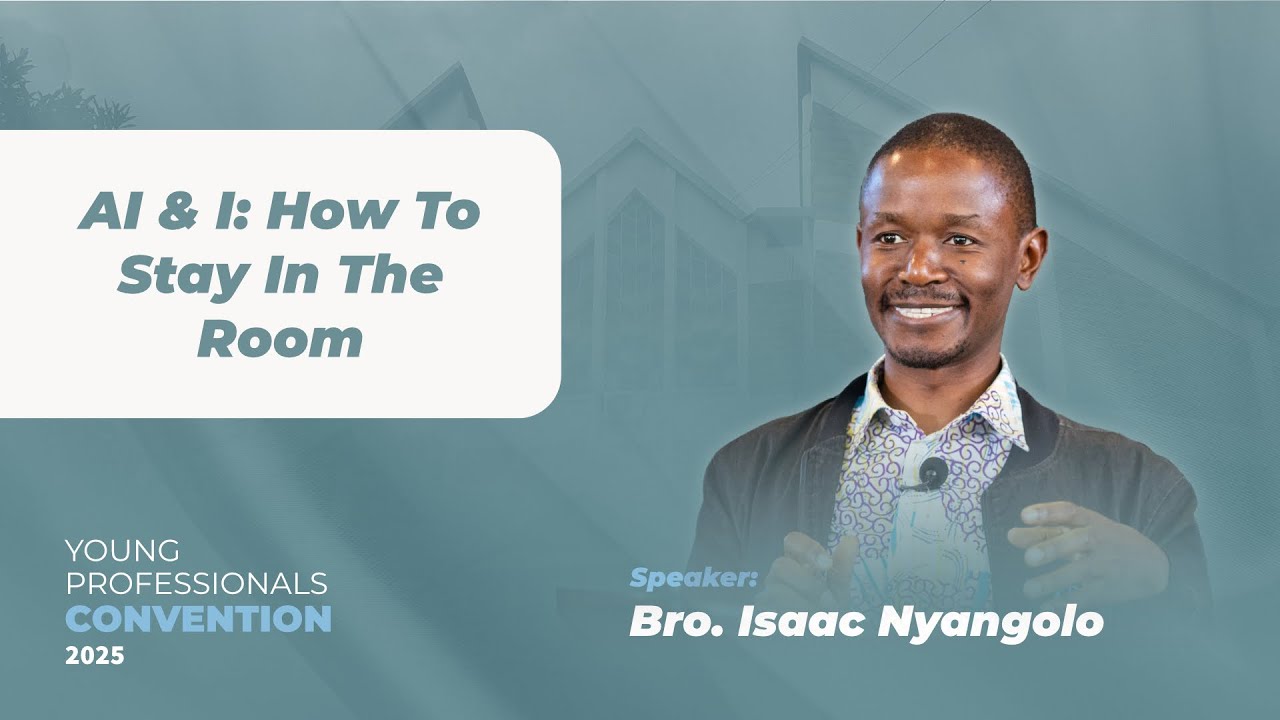 AI & I: How To Stay In The Room

YOUNG PROFESSIONALS CONVENTION 2025

Speaker:
Bro. Isaac Nyangolo